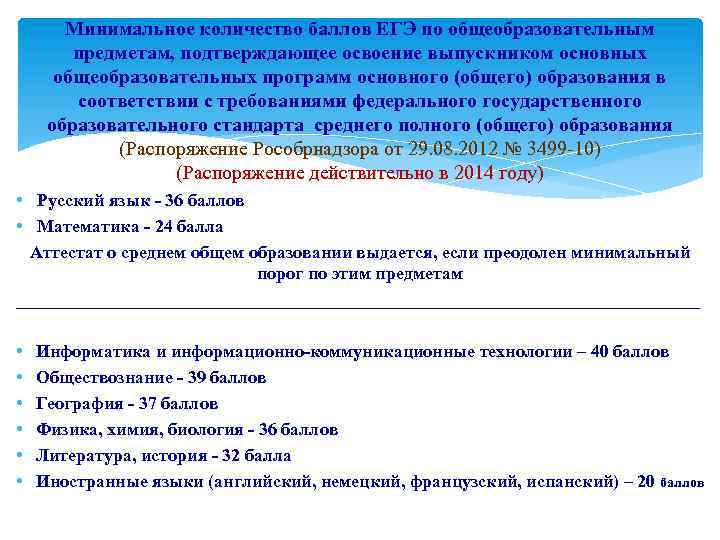 Минимальное количество баллов ЕГЭ по общеобразовательным предметам, подтверждающее освоение выпускником основных общеобразовательных программ основного (общего) образования в соответствии с требованиями федерального государственного образовательного стандарта среднего полного (общего) образования
(Распоряжение Рособрнадзора от 29.08.2012 № 3499-10)
(Распоряжение действительно в 2014 году)

• Русский язык - 36 баллов
• Математика - 24 балла

Аттестат о среднем общем образовании выдается, если преодолен минимальный порог по этим предметам

• Информатика и информационно-коммуникационные технологии – 40 баллов
• Обществознание - 39 баллов
• География - 37 баллов
• Физика, химия, биология - 36 баллов
• Литература, история - 32 балла
• Иностранные языки (английский, немецкий, французский, испанский) – 20 баллов